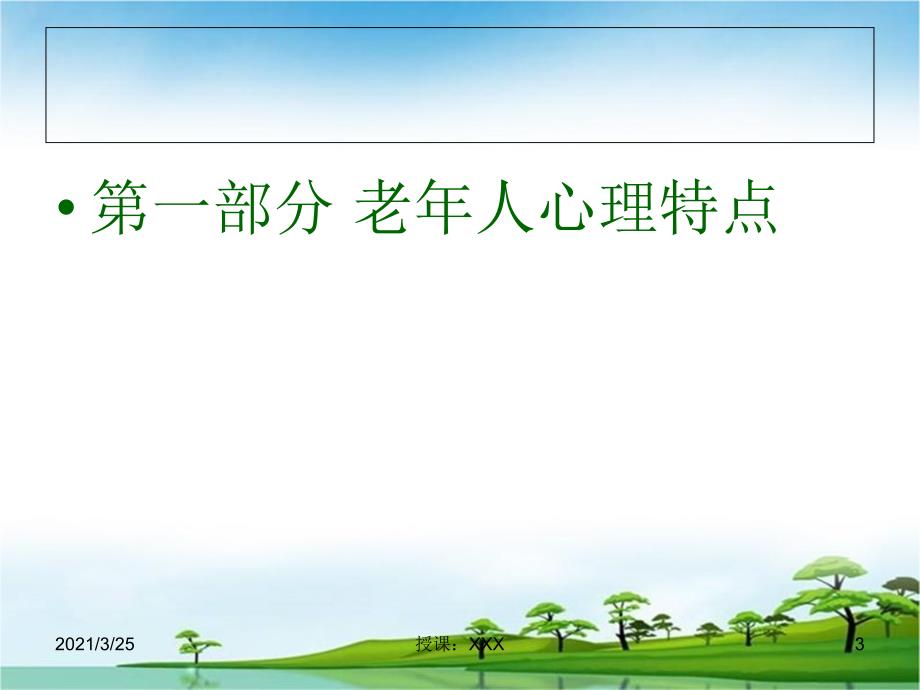 • 第一部分 老年人心理特点

2021/3/25

授课：XXX

3